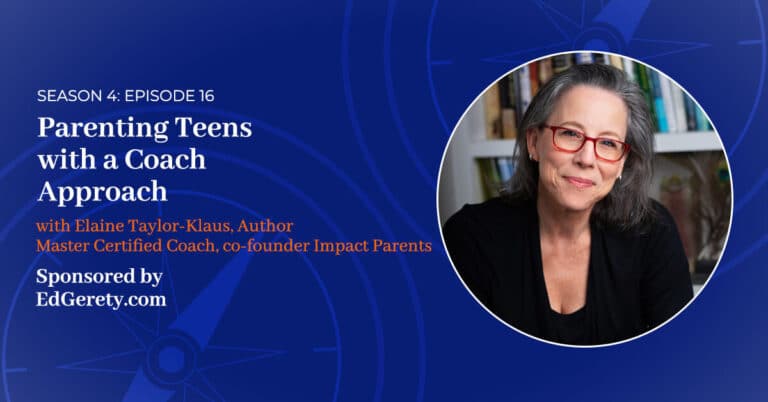 SEASON 4: EPISODE 16

Parenting Teens with a Coach Approach

with Elaine Taylor-Klaus, Author
Master Certified Coach, co-founder Impact Parents

Sponsored by EdGerety.com